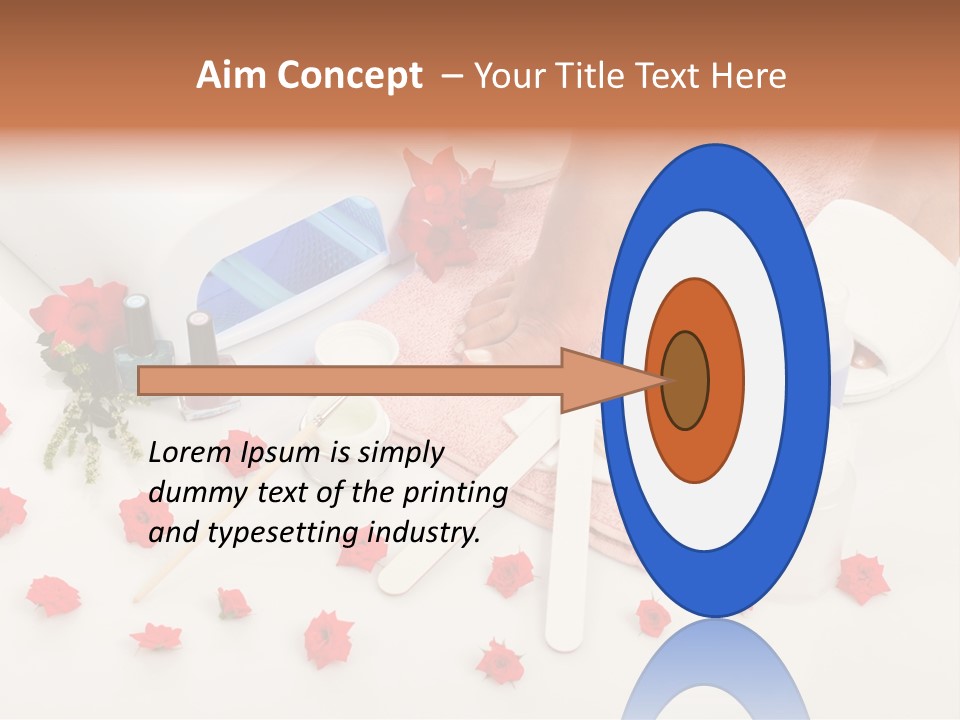 Aim Concept – Your Title Text Here

Lorem Ipsum is simply dummy text of the printing and typesetting industry.